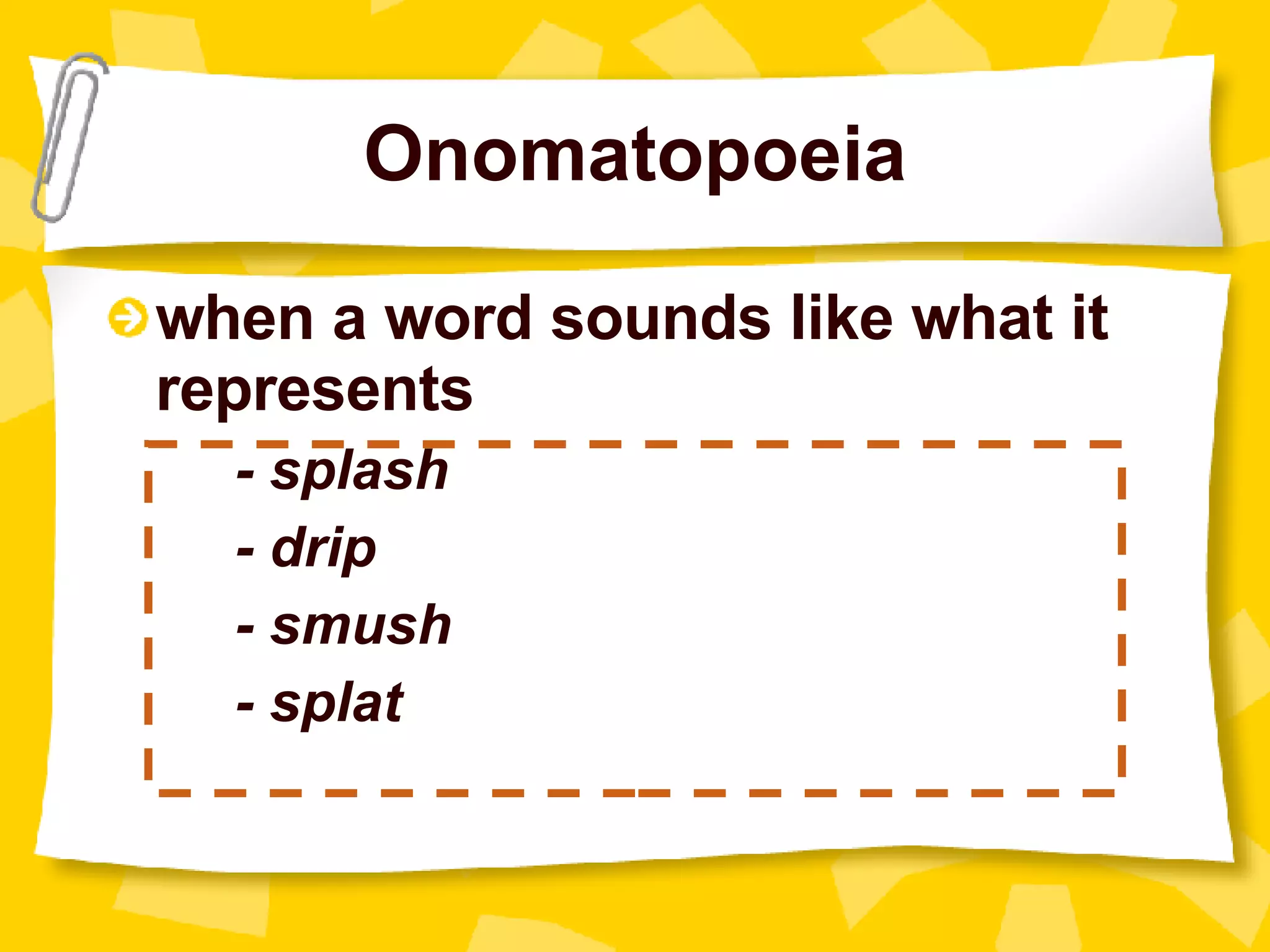 Onomatopoeia

when a word sounds like what it represents

- splash
- drip
- smush
- splat